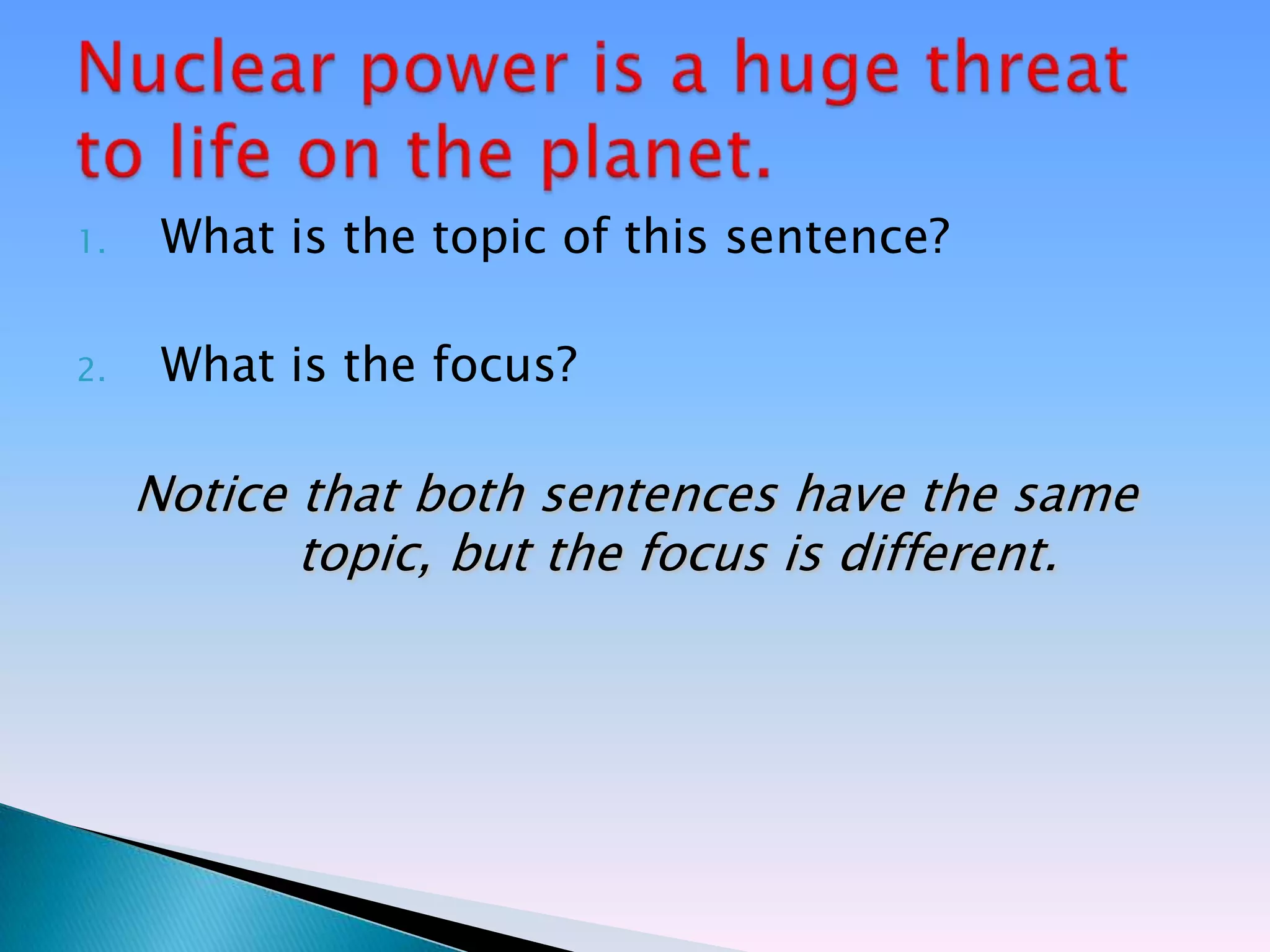 Nuclear power is a huge threat to life on the planet.

1. What is the topic of this sentence?

2. What is the focus?

Notice that both sentences have the same topic, but the focus is different.